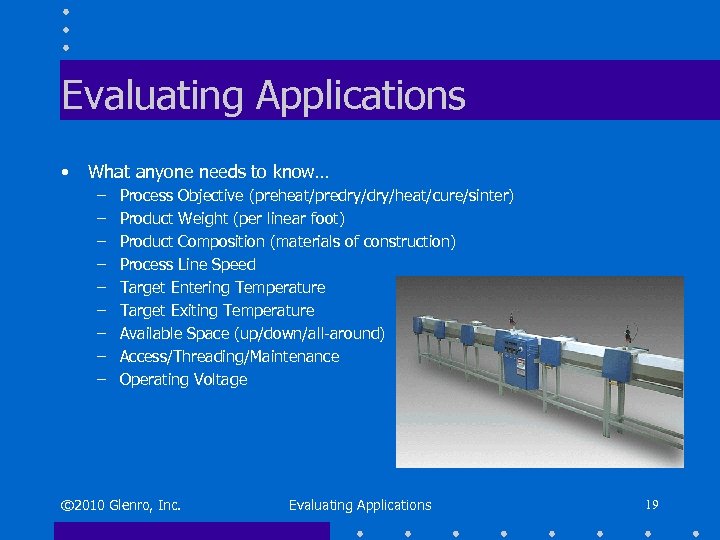 Evaluating Applications

• What anyone needs to know…
– Process Objective (preheat/predry/dry/heat/cure/sinter)
– Product Weight (per linear foot)
– Product Composition (materials of construction)
– Process Line Speed
– Target Entering Temperature
– Target Exiting Temperature
– Available Space (up/down/all-around)
– Access/Threading/Maintenance
– Operating Voltage

©2010 Glenro, Inc.
Evaluating Applications
19